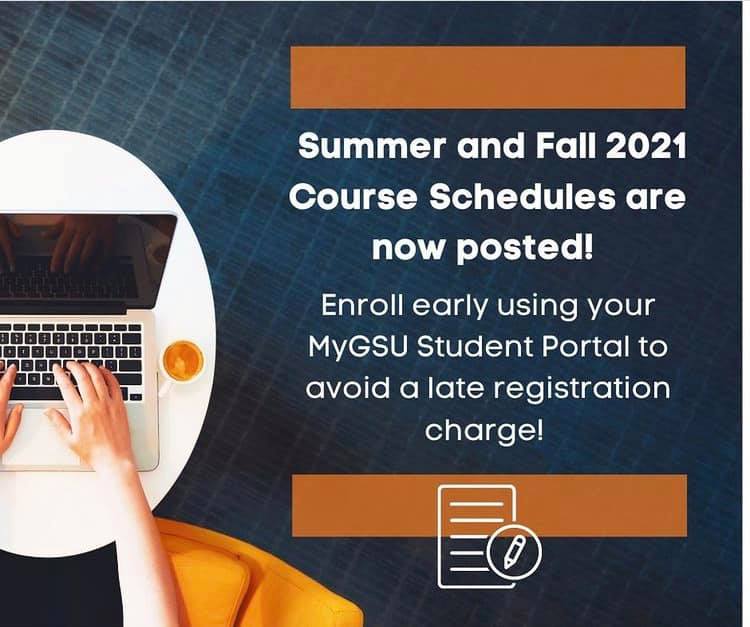 Summer and Fall 2021 Course Schedules are now posted!

Enroll early using your MyGSU Student Portal to avoid a late registration charge!